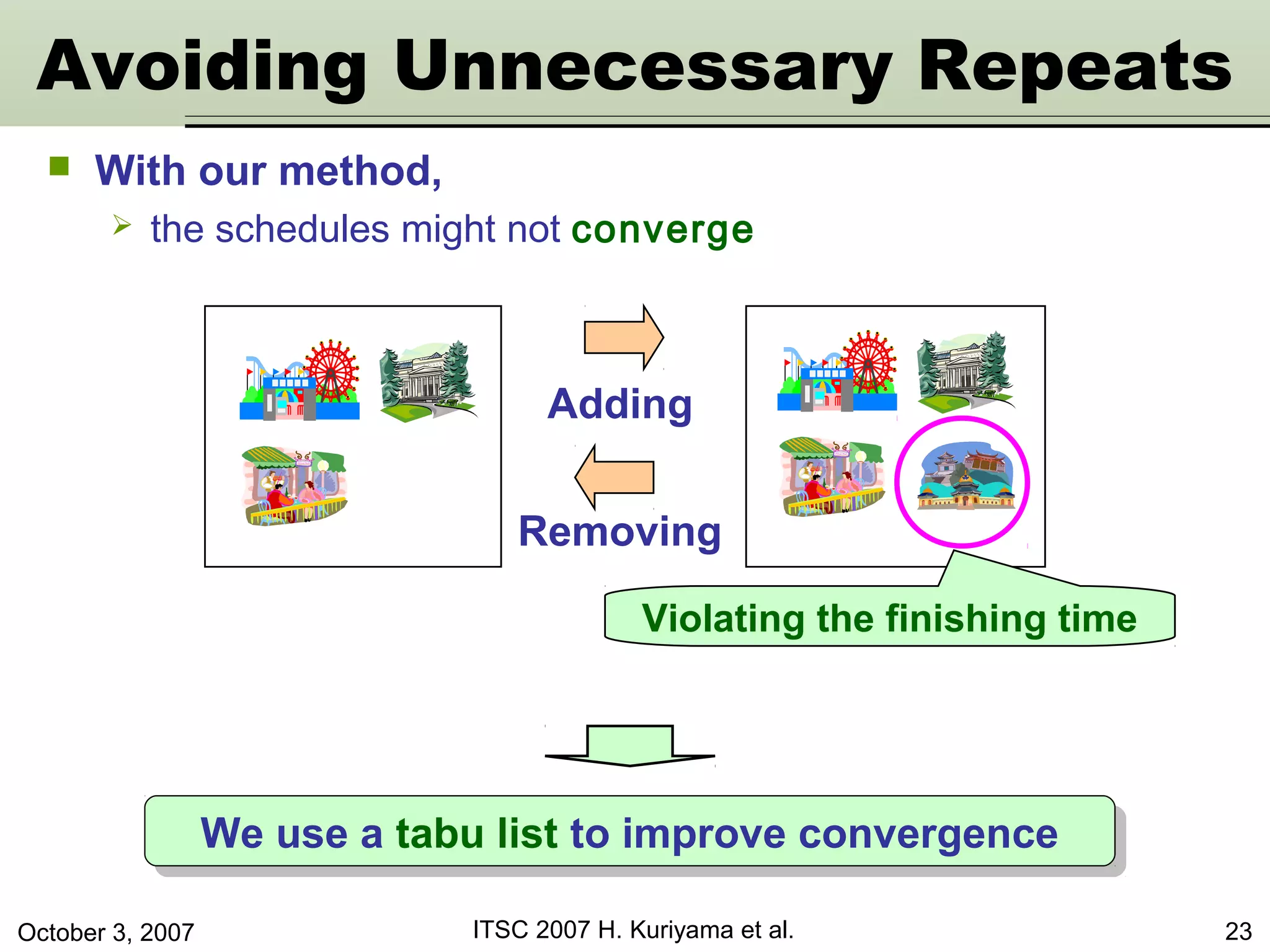 Avoiding Unnecessary Repeats

With our method,

the schedules might not converge

Adding

Removing

Violating the finishing time

We use a tabu list to improve convergence

October 3, 2007

ITSC 2007 H. Kuriyama et al.

23